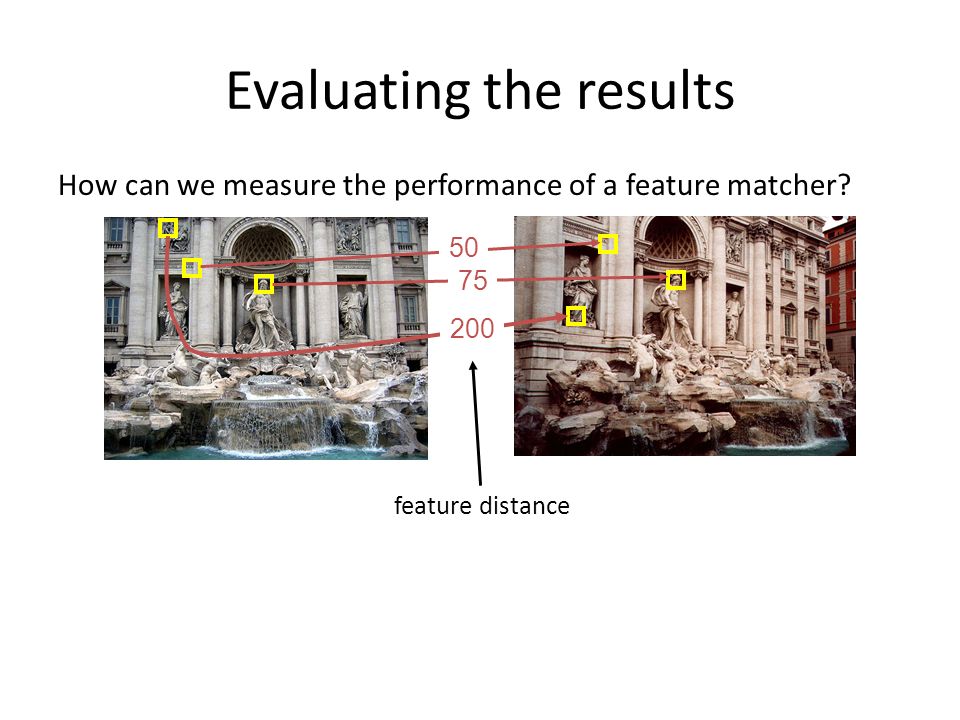 Evaluating the results

How can we measure the performance of a feature matcher?

50

75

200

feature distance